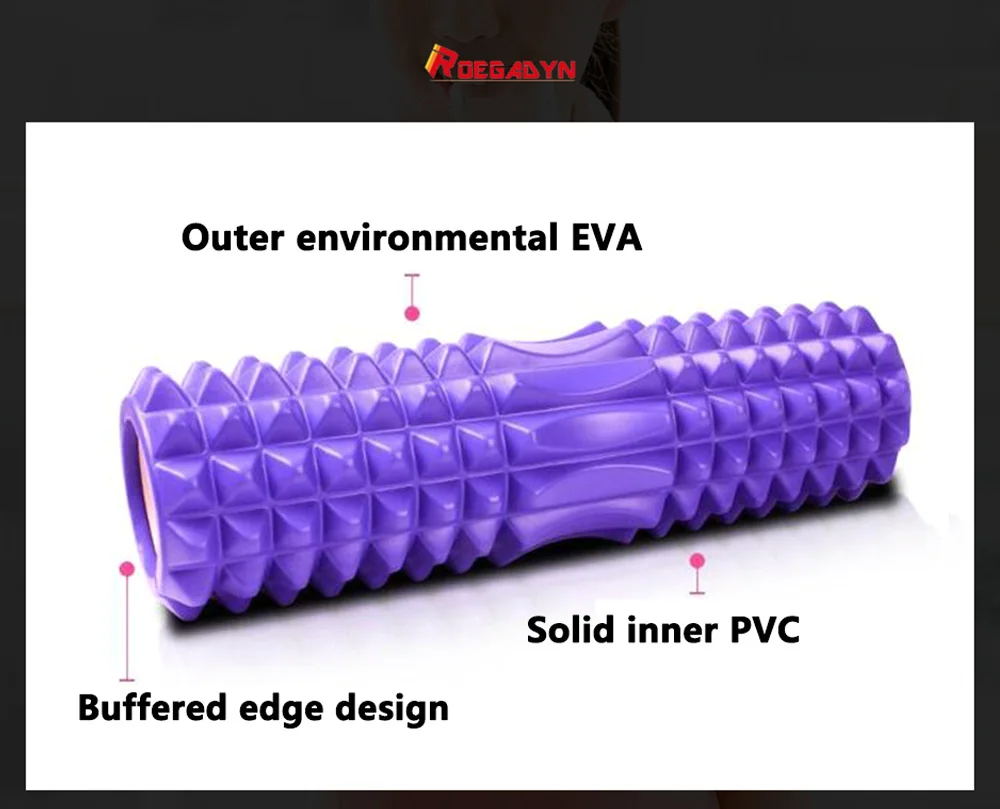 ROEGADYN

Outer environmental EVA

Solid inner PVC

Buffered edge design